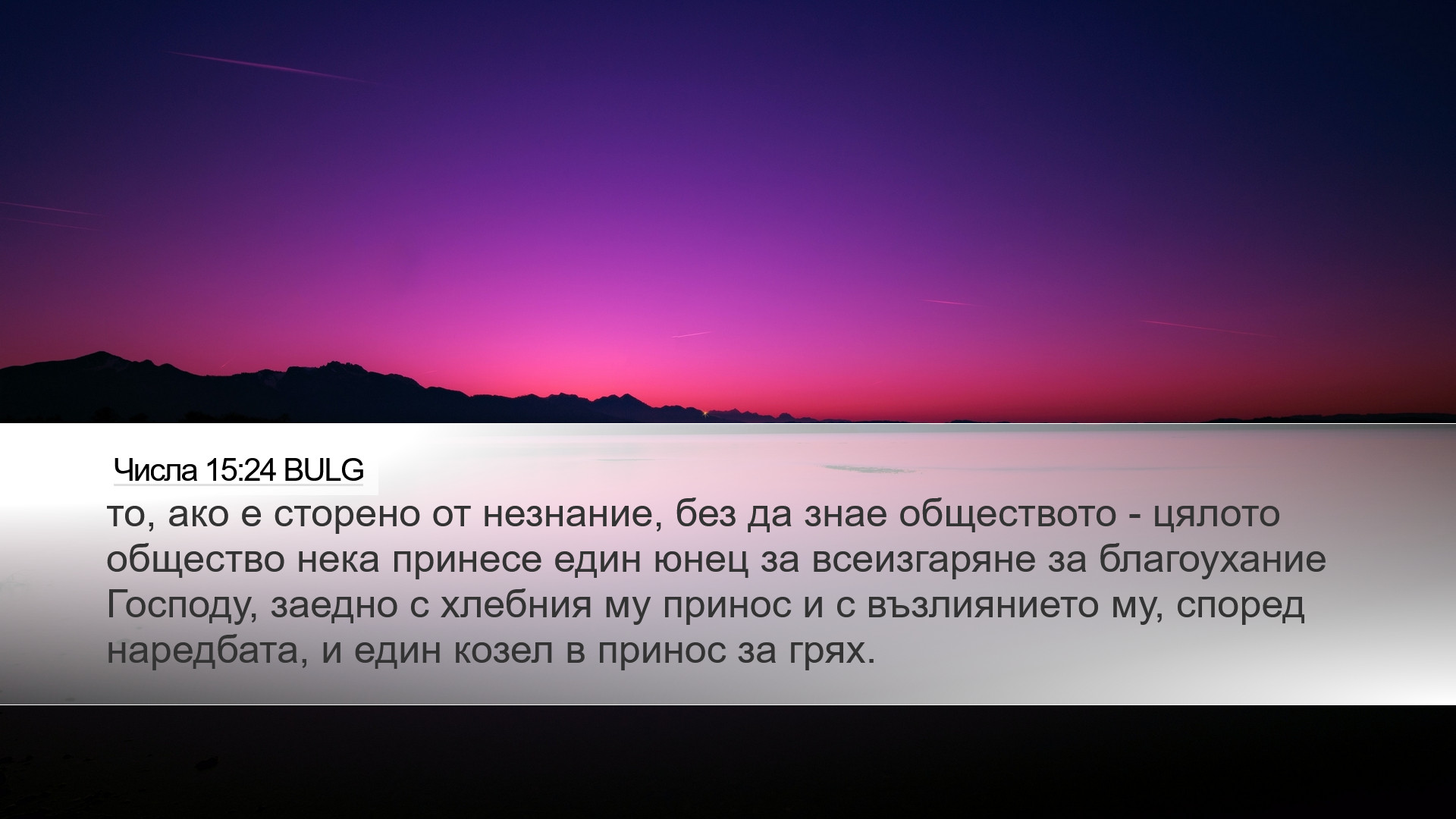 Числа 15:24 BULG

то, ако е сторено от незнание, без да знае обществото - цялото общество нека принесе един юнец за всеизгаряне за благоухание Господу, заедно с хлебния му принос и с възлиянието му, според наредбата, и един козел в принос за грях.